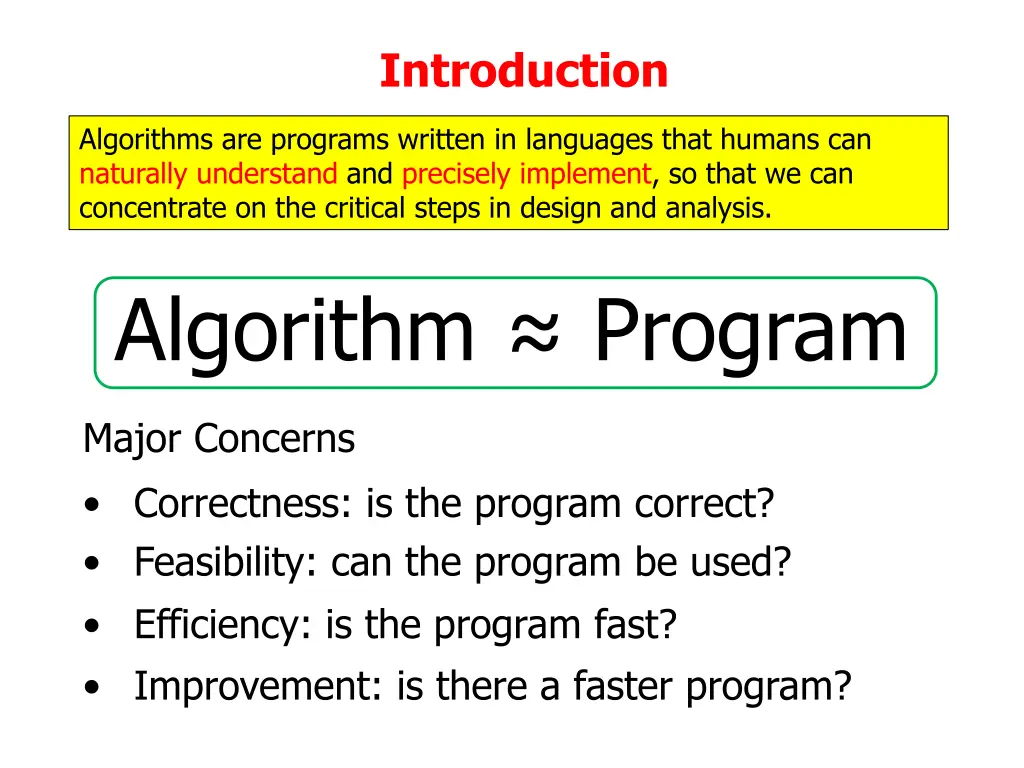 Introduction

Algorithms are programs written in languages that humans can naturally understand and precisely implement, so that we can concentrate on the critical steps in design and analysis.

Algorithm ≈ Program

Major Concerns

• Correctness: is the program correct?
• Feasibility: can the program be used?
• Efficiency: is the program fast?
• Improvement: is there a faster program?